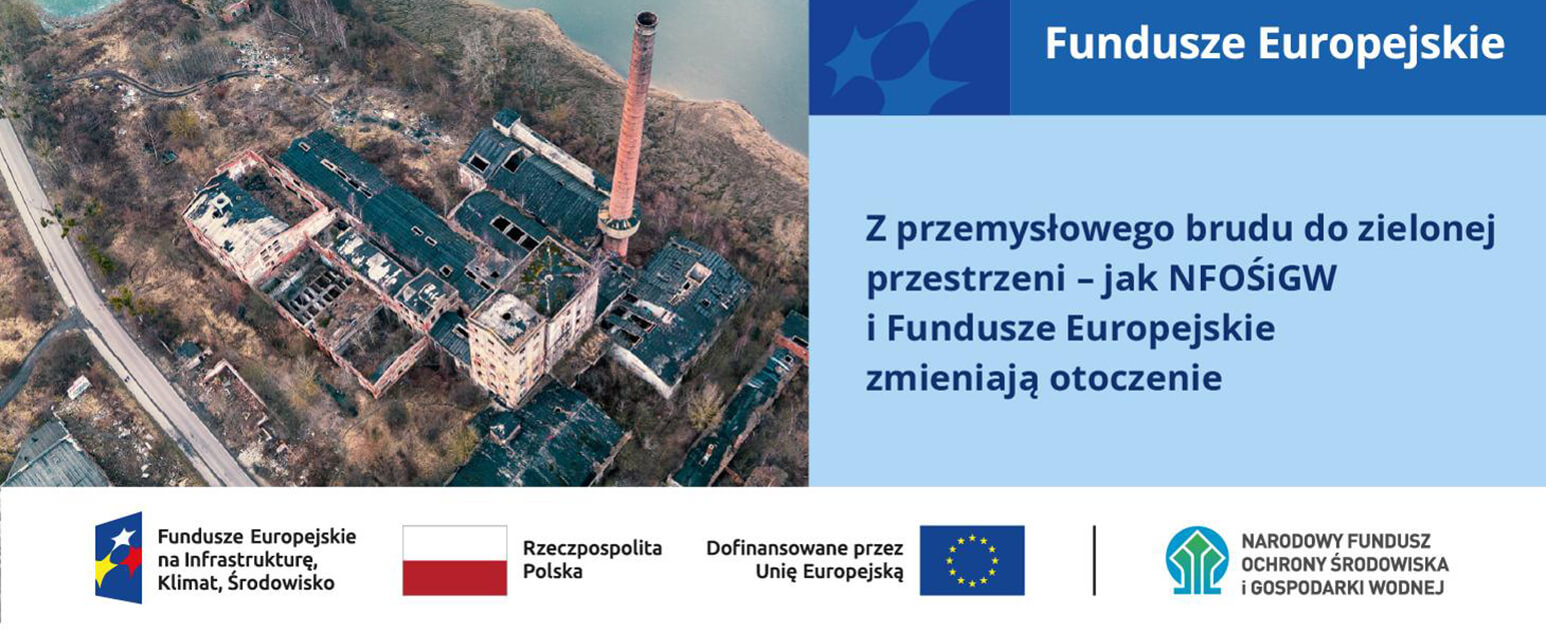 Fundusze Europejskie

Z przemysłowego brudu do zielonej przestrzeni – jak NFOŚiGW i Fundusze Europejskie zmieniają otoczenie

Fundusze Europejskie na Infrastrukturę, Klimat, Środowisko

Rzeczpospolita Polska

Dofinansowane przez Unię Europejską

NARODOWY FUNDUSZ OCHRONY ŚRODOWISKA i GOSPODARKI WODNEJ